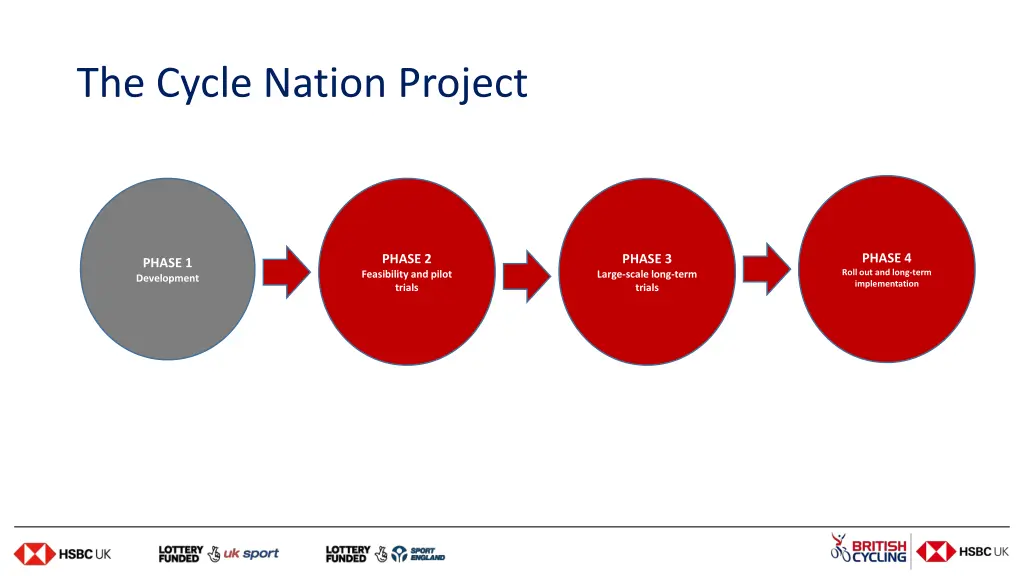 The Cycle Nation Project

PHASE 1
Development

PHASE 2
Feasibility and pilot trials

PHASE 3
Large-scale long-term trials

PHASE 4
Roll out and long-term implementation

HSBC UK

LOTTERY FUNDED uk sport

LOTTERY FUNDED SPORT ENGLAND

BRITISH CYCLING

HSBC UK